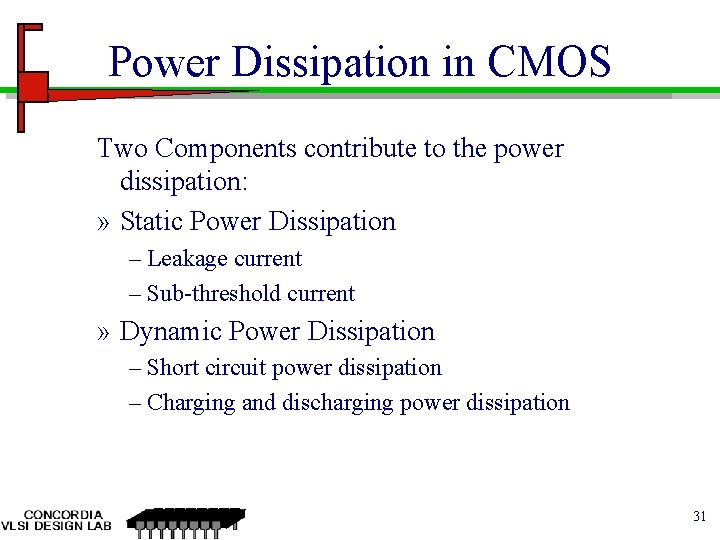 Power Dissipation in CMOS

Two Components contribute to the power dissipation:

» Static Power Dissipation

– Leakage current

– Sub-threshold current

» Dynamic Power Dissipation

– Short circuit power dissipation

– Charging and discharging power dissipation

CONCORDIA
VLSI DESIGN LAB

31